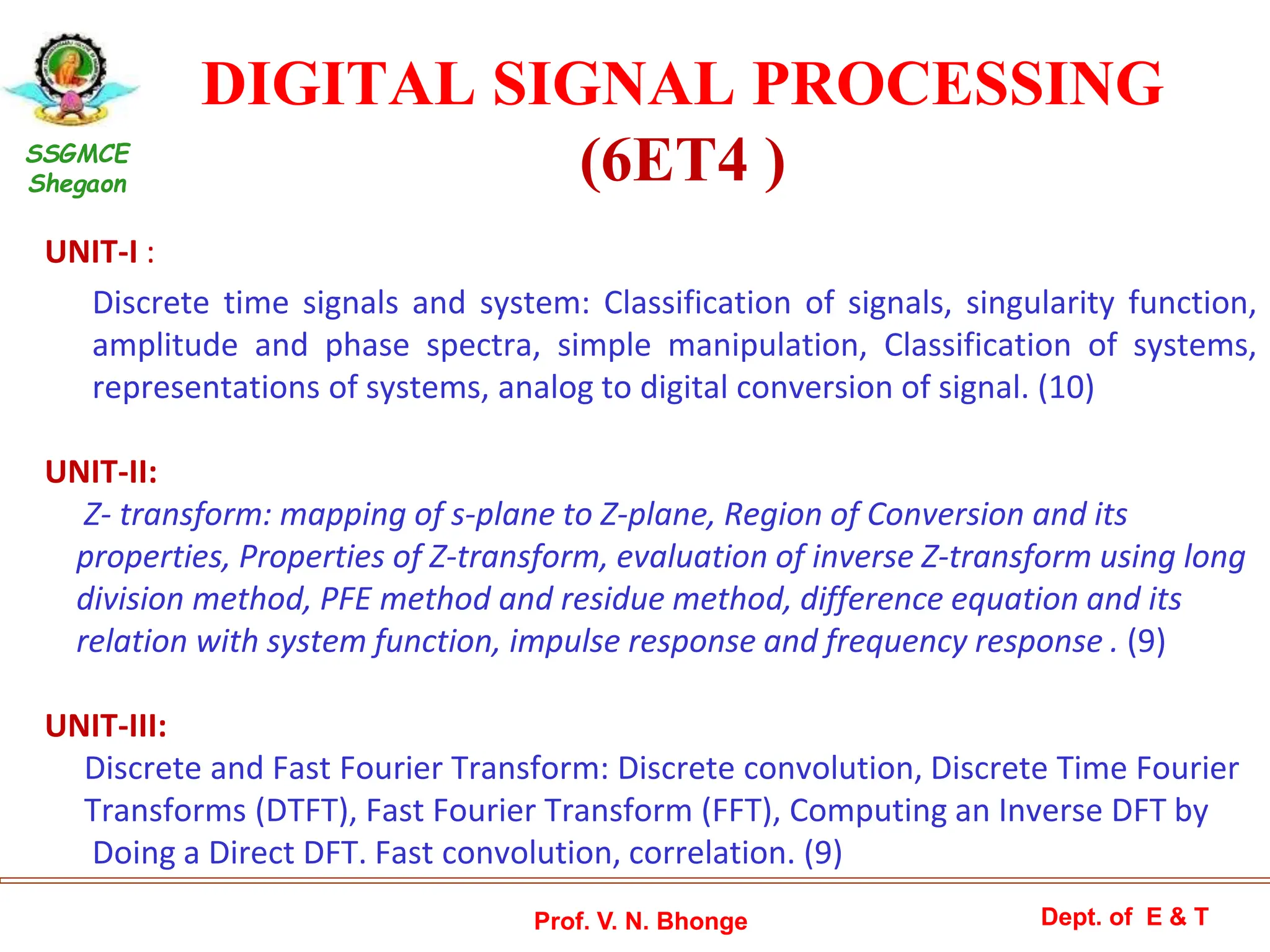 SSGMCE Shegaon

DIGITAL SIGNAL PROCESSING (6ET4 )

UNIT-I :

Discrete time signals and system: Classification of signals, singularity function, amplitude and phase spectra, simple manipulation, Classification of systems, representations of systems, analog to digital conversion of signal. (10)

UNIT-II:

Z- transform: mapping of s-plane to Z-plane, Region of Conversion and its properties, Properties of Z-transform, evaluation of inverse Z-transform using long division method, PFE method and residue method, difference equation and its relation with system function, impulse response and frequency response . (9)

UNIT-III:

Discrete and Fast Fourier Transform: Discrete convolution, Discrete Time Fourier Transforms (DTFT), Fast Fourier Transform (FFT), Computing an Inverse DFT by Doing a Direct DFT. Fast convolution, correlation. (9)

Prof. V. N. Bhonge

Dept. of E & T